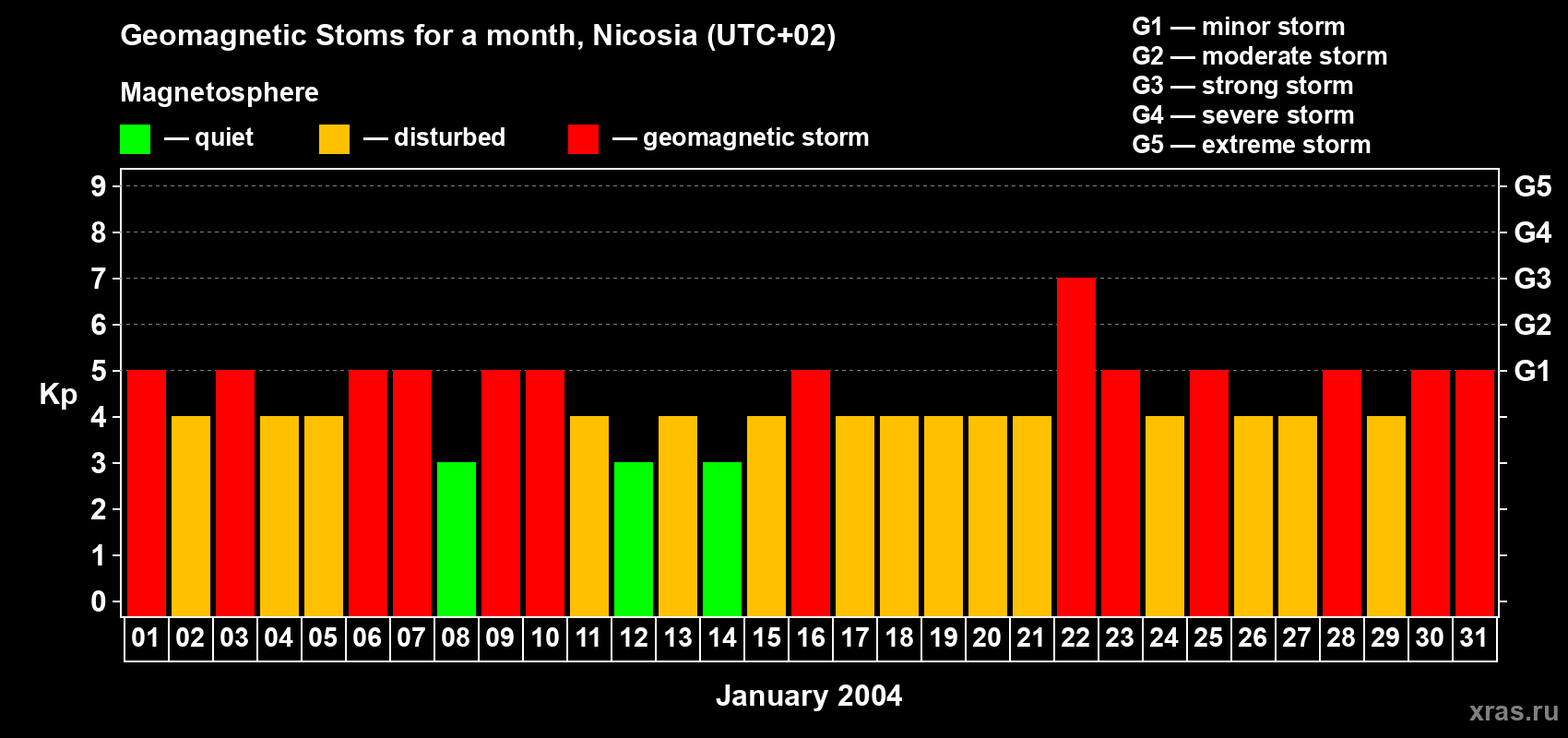 Geomagnetic Stoms for a month, Nicosia (UTC+02)

Magnetosphere

— quiet — disturbed — geomagnetic storm

G1 — minor storm
G2 — moderate storm
G3 — strong storm
G4 — severe storm
G5 — extreme storm

Kp

9
8
7
6
5
4
3
2
1
0

G5
G4
G3
G2
G1

01 02 03 04 05 06 07 08 09 10 11 12 13 14 15 16 17 18 19 20 21 22 23 24 25 26 27 28 29 30 31

January 2004

xras.ru